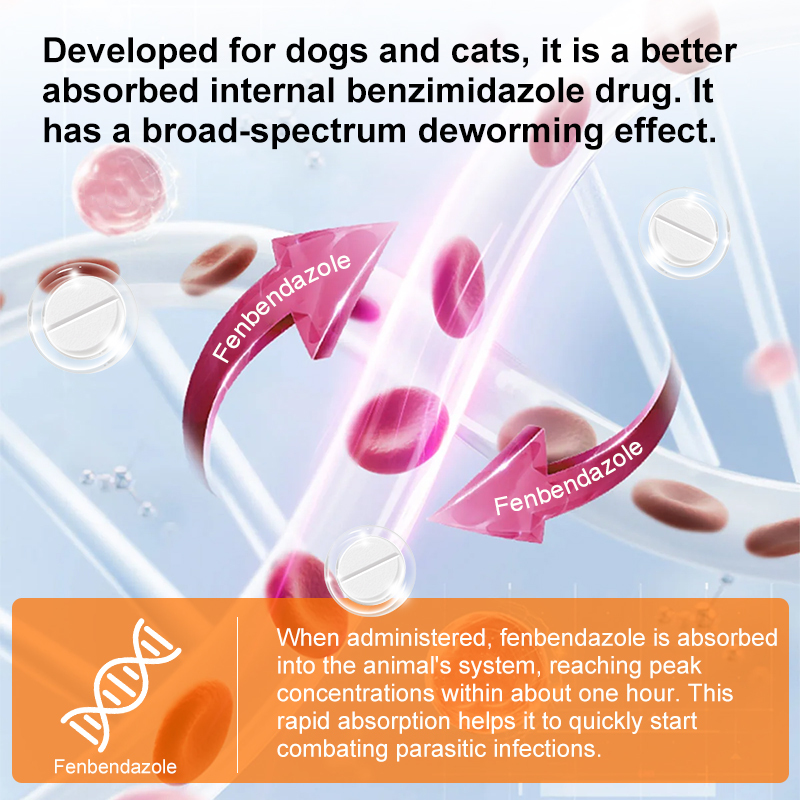 Developed for dogs and cats, it is a better absorbed internal benzimidazole drug. It has a broad-spectrum deworming effect.

Fenbendazole

Fenbendazole

Fenbendazole

When administered, fenbendazole is absorbed into the animal's system, reaching peak concentrations within about one hour. This rapid absorption helps it to quickly start combating parasitic infections.